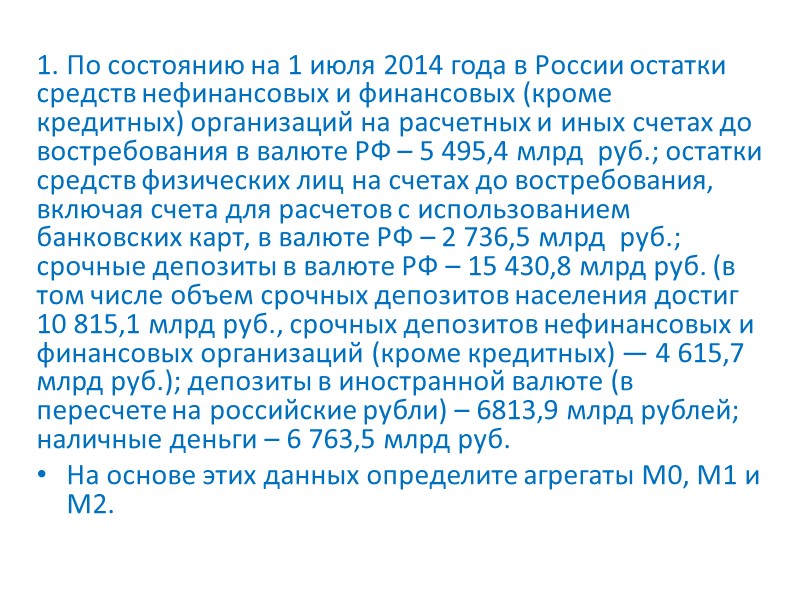 1. По состоянию на 1 июля 2014 года в России остатки средств нефинансовых и финансовых (кроме кредитных) организаций на расчетных и иных счетах до востребования в валюте РФ – 5 495,4 млрд руб.; остатки средств физических лиц на счетах до востребования, включая счета для расчетов с использованием банковских карт, в валюте РФ – 2 736,5 млрд руб.; срочные депозиты в валюте РФ – 15 430,8 млрд руб. (в том числе объем срочных депозитов населения достиг 10 815,1 млрд руб., срочных депозитов нефинансовых и финансовых организаций (кроме кредитных) — 4 615,7 млрд руб.); депозиты в иностранной валюте (в пересчете на российские рубли) – 6813,9 млрд рублей; наличные деньги – 6 763,5 млрд руб.

• На основе этих данных определите агрегаты М0, М1 и М2.